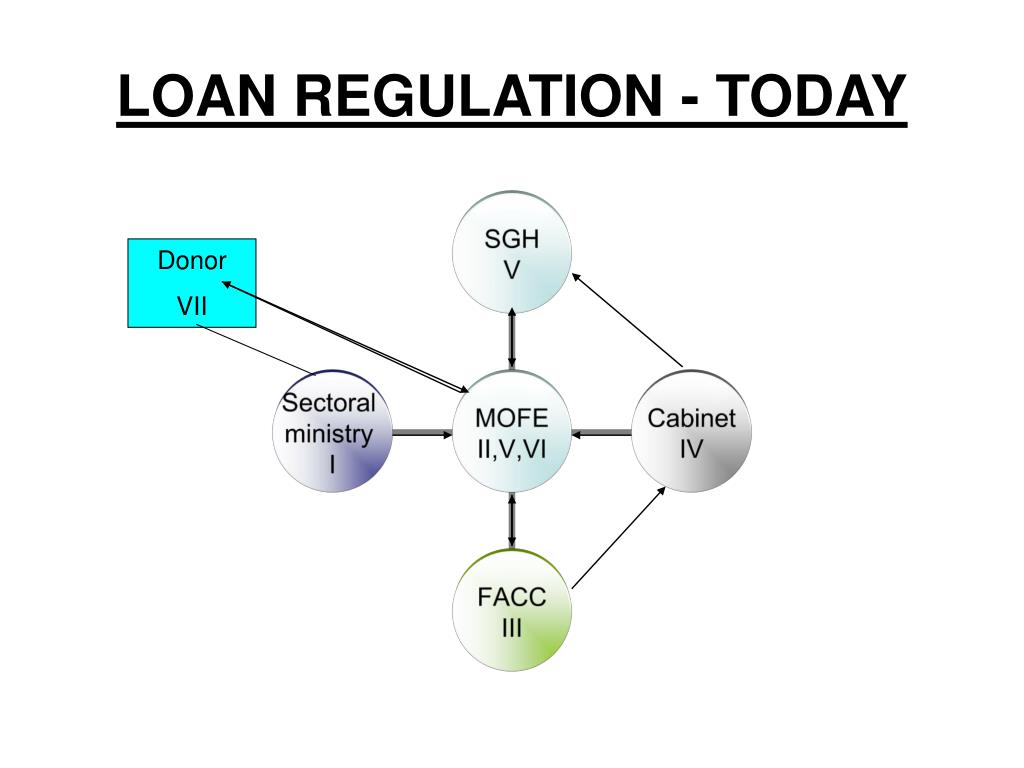 LOAN REGULATION - TODAY

Donor
VII

SGH
V

Sectoral ministry
I

MOFE
II,V,VI

Cabinet
IV

FACC
III